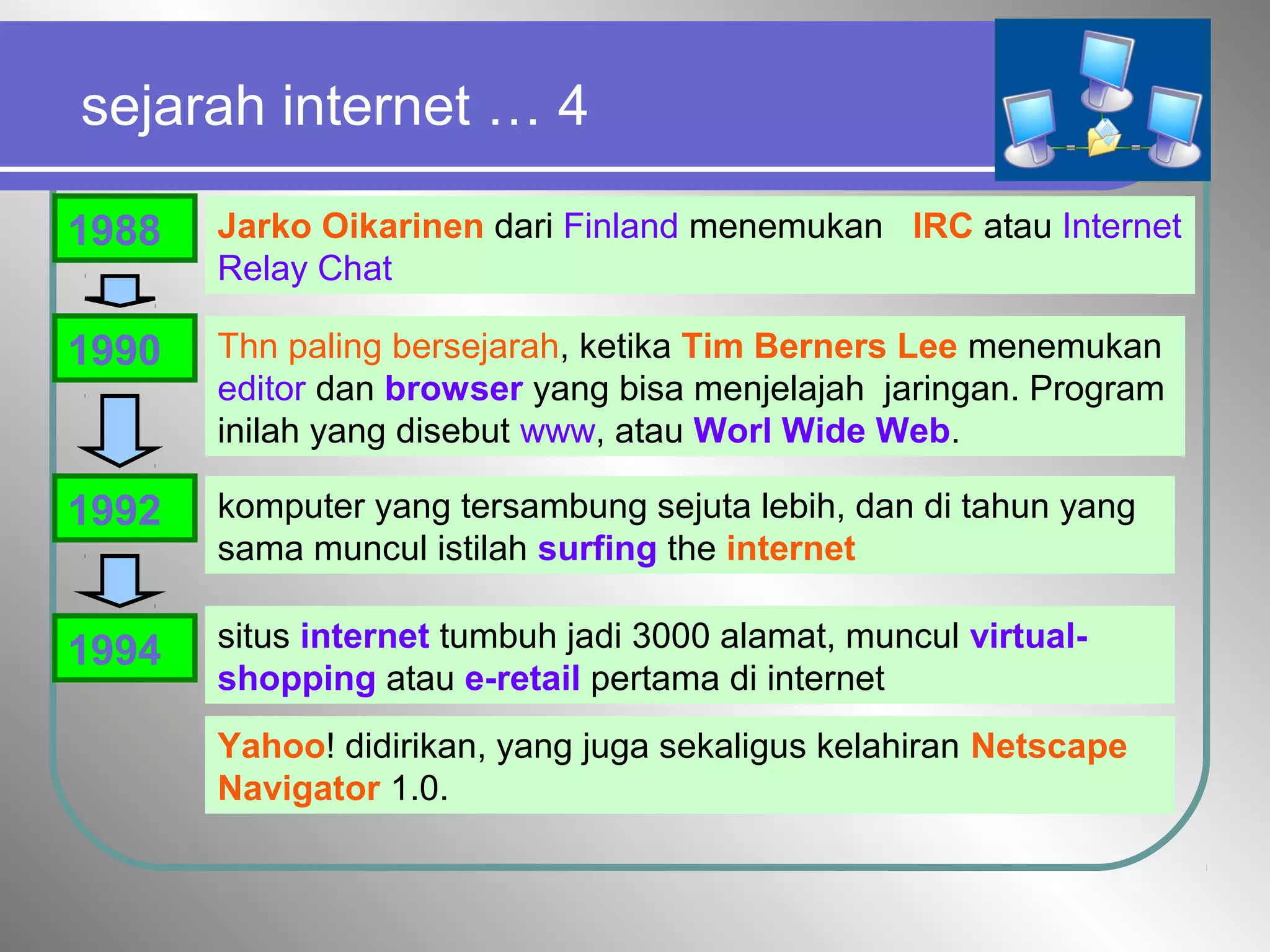 sejarah internet … 4

1988

Jarko Oikarinen dari Finland menemukan IRC atau Internet Relay Chat

1990

Thn paling bersejarah, ketika Tim Berners Lee menemukan editor dan browser yang bisa menjelajah jaringan. Program inilah yang disebut www, atau Worl Wide Web.

1992

komputer yang tersambung sejuta lebih, dan di tahun yang sama muncul istilah surfing the internet

1994

situs internet tumbuh jadi 3000 alamat, muncul virtual-shopping atau e-retail pertama di internet

Yahoo! didirikan, yang juga sekaligus kelahiran Netscape Navigator 1.0.